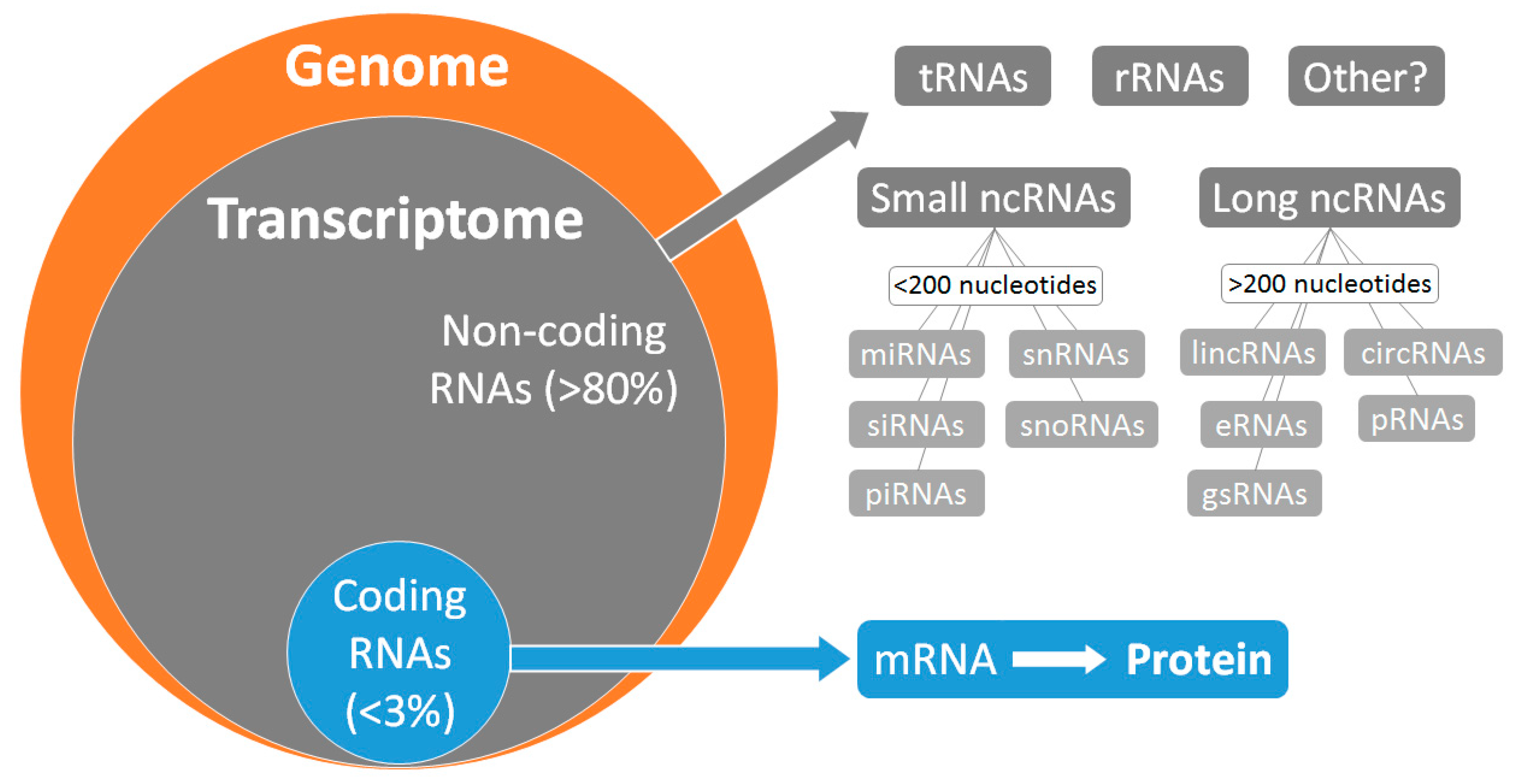 Genome

Transcriptome

Non-coding RNAs (>80%)

Coding RNAs (<3%)

tRNAs

rRNAs

Other?

Small ncRNAs

<200 nucleotides

miRNAs

snRNAs

siRNAs

snoRNAs

piRNAs

Long ncRNAs

>200 nucleotides

lincRNAs

circRNAs

eRNAs

pRNAs

gsRNAs

mRNA Protein